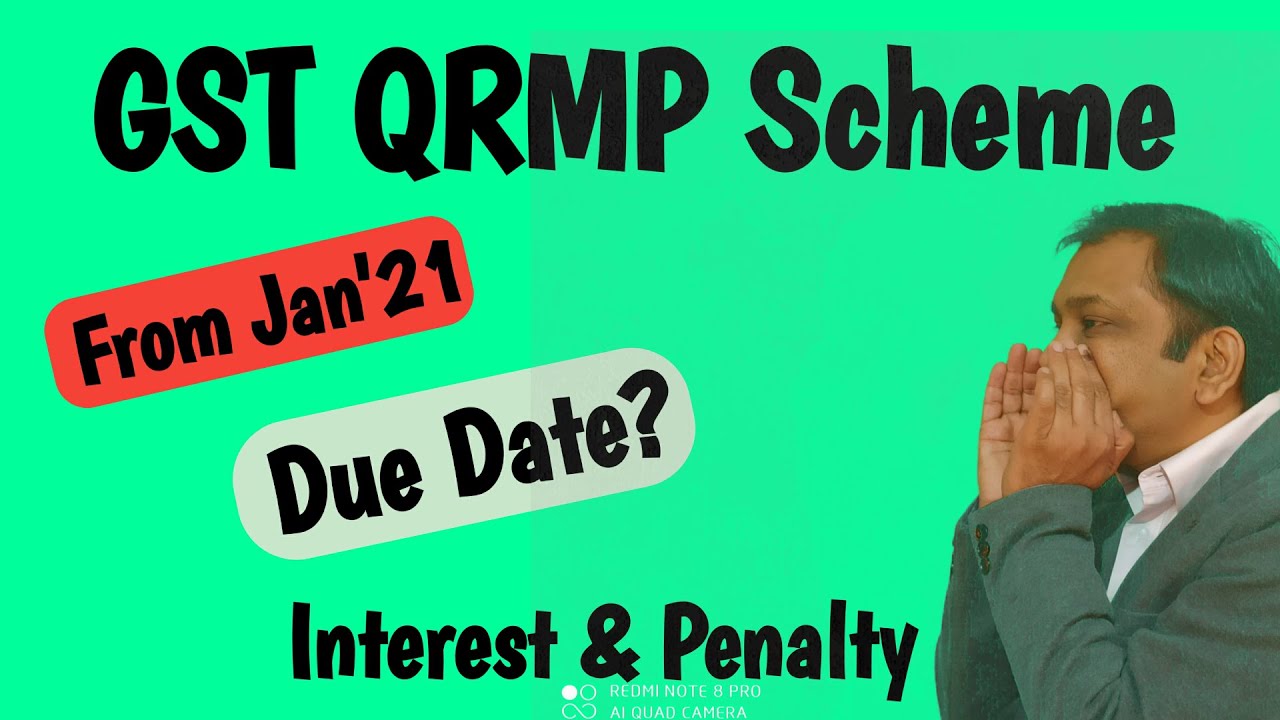 GST QRMP Scheme

From Jan'21

Due Date?

Interest & Penalty

REDMI NOTE 8 PRO
AI QUAD CAMERA